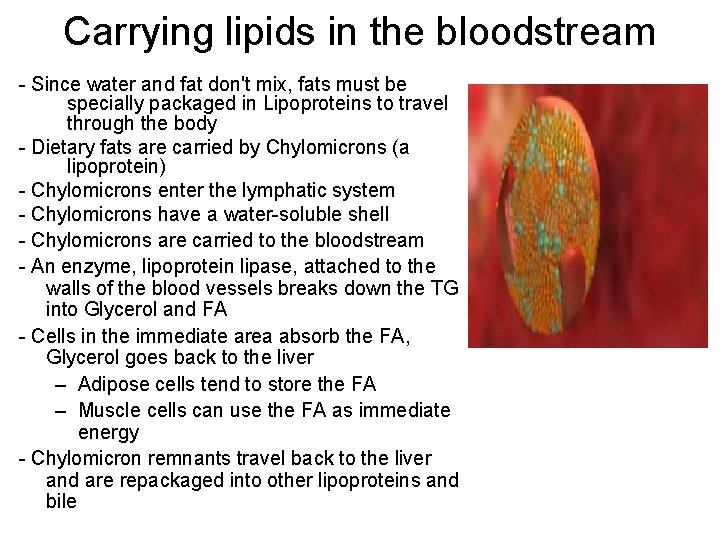 Carrying lipids in the bloodstream

- Since water and fat don't mix, fats must be specially packaged in Lipoproteins to travel through the body

- Dietary fats are carried by Chylomicrons (a lipoprotein)

- Chylomicrons enter the lymphatic system

- Chylomicrons have a water-soluble shell

- Chylomicrons are carried to the bloodstream

- An enzyme, lipoprotein lipase, attached to the walls of the blood vessels breaks down the TG into Glycerol and FA

- Cells in the immediate area absorb the FA, Glycerol goes back to the liver

– Adipose cells tend to store the FA

– Muscle cells can use the FA as immediate energy

- Chylomicron remnants travel back to the liver and are repackaged into other lipoproteins and bile